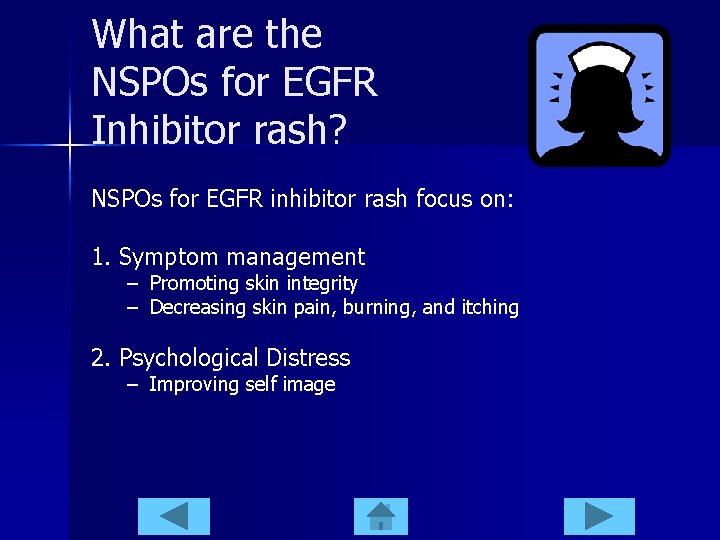 What are the NSPOs for EGFR Inhibitor rash?

NSPOs for EGFR inhibitor rash focus on:

1. Symptom management
– Promoting skin integrity
– Decreasing skin pain, burning, and itching

2. Psychological Distress
– Improving self image